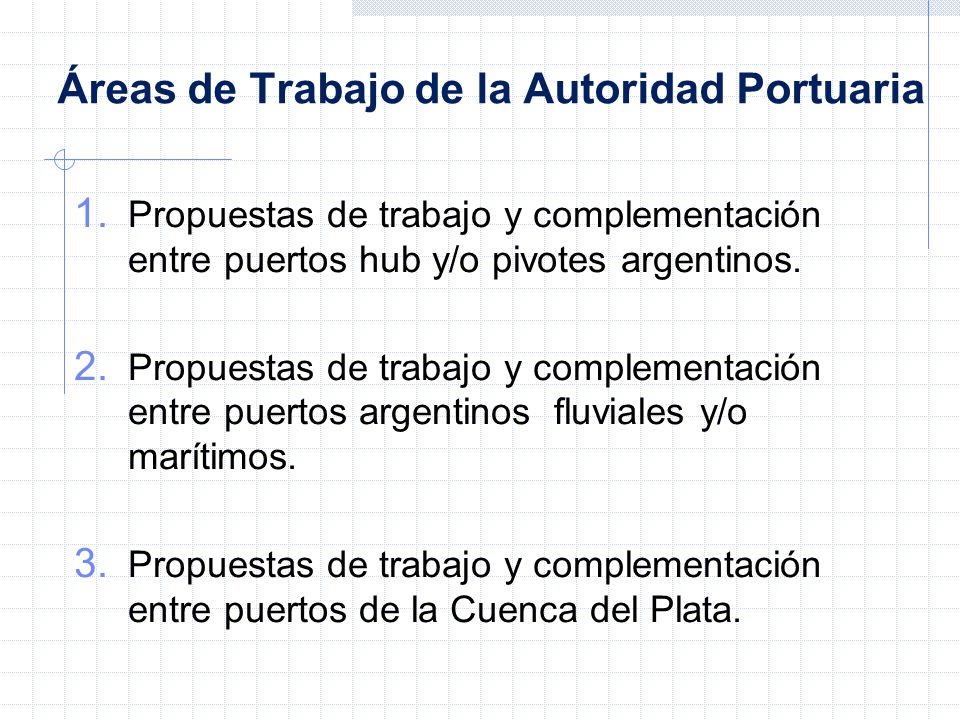 Áreas de Trabajo de la Autoridad Portuaria

1. Propuestas de trabajo y complementación entre puertos hub y/o pivotes argentinos.

2. Propuestas de trabajo y complementación entre puertos argentinos fluviales y/o marítimos.

3. Propuestas de trabajo y complementación entre puertos de la Cuenca del Plata.